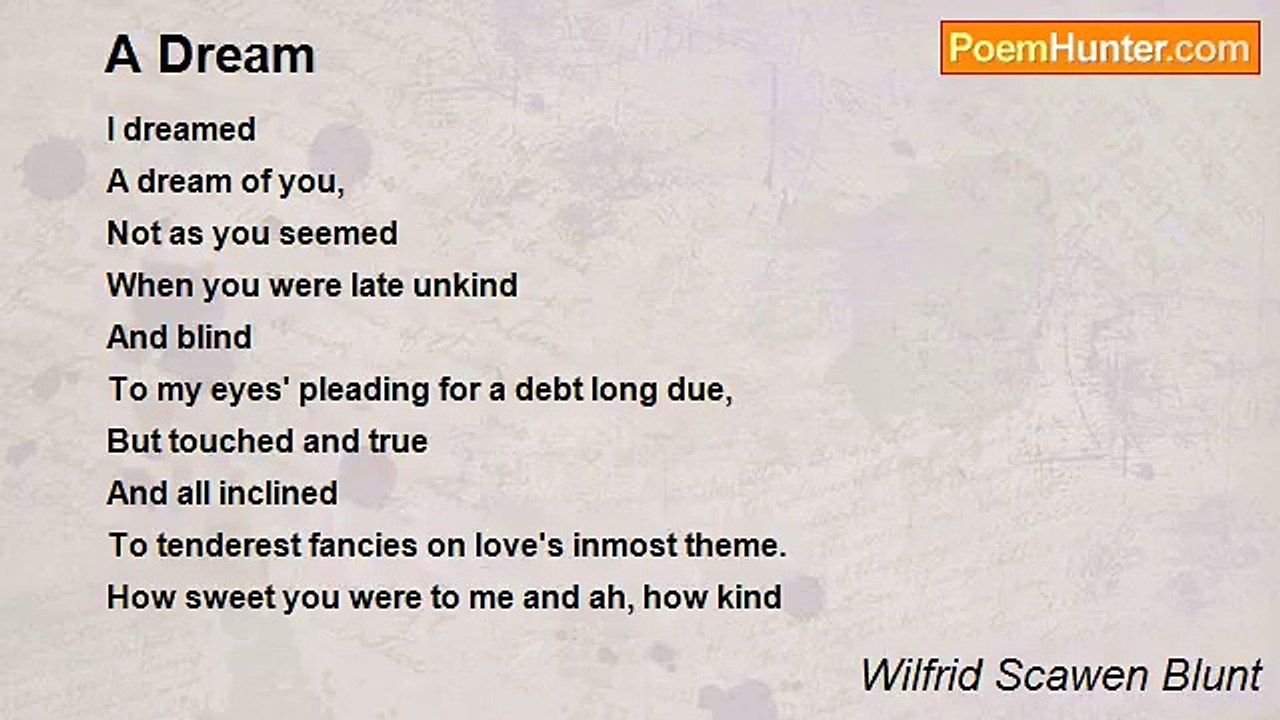 A Dream

PoemHunter.com

I dreamed
A dream of you,
Not as you seemed
When you were late unkind
And blind
To my eyes' pleading for a debt long due,
But touched and true
And all inclined
To tenderest fancies on love's inmost theme.
How sweet you were to me and ah, how kind

Wilfrid Scawen Blunt